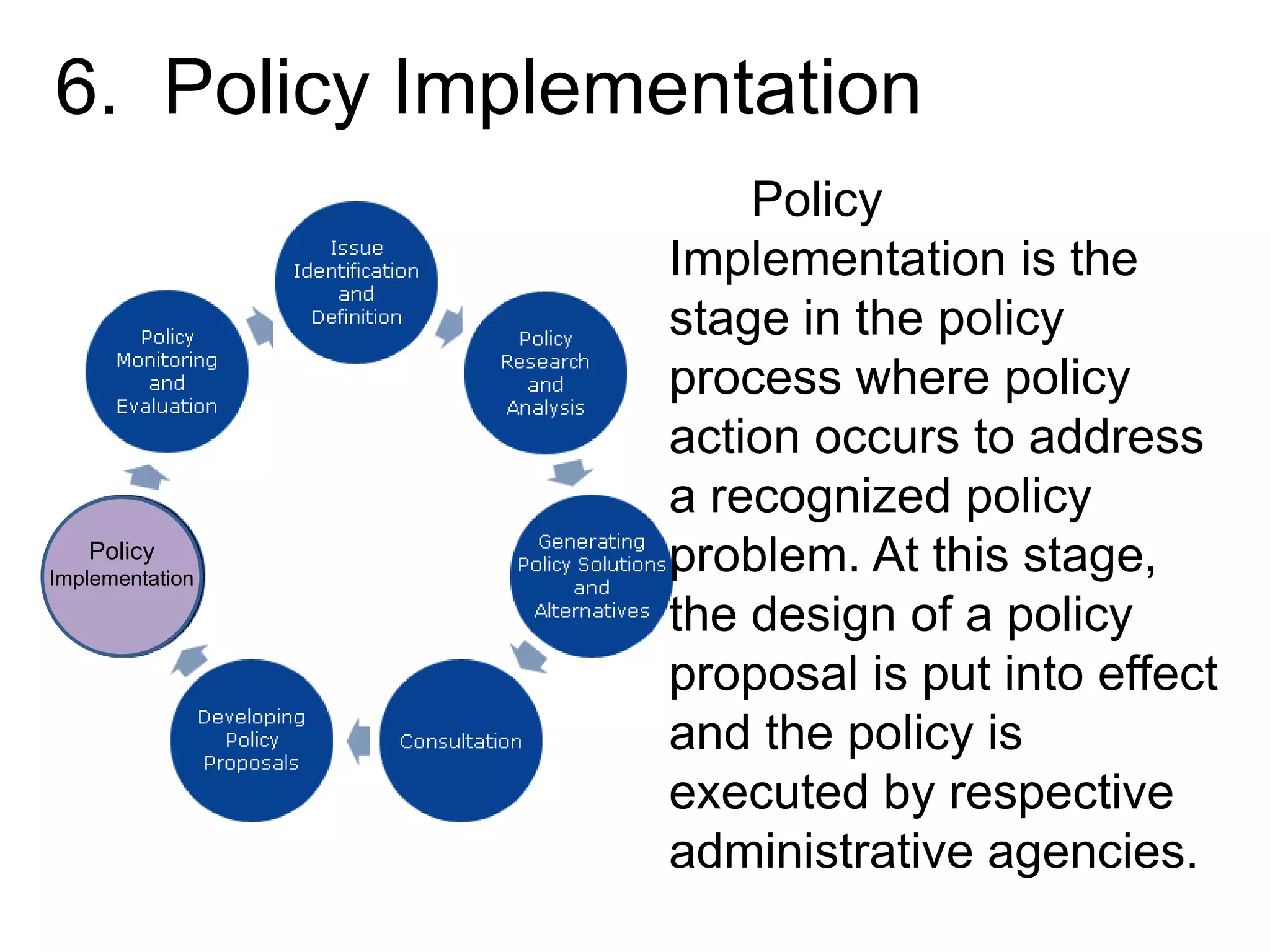 6. Policy Implementation

Issue Identification and Definition

Policy Research and Analysis

Generating Policy Solutions and Alternatives

Consultation

Developing Policy Proposals

Policy Implementation

Policy Monitoring and Evaluation

Policy Implementation is the stage in the policy process where policy action occurs to address a recognized policy problem. At this stage, the design of a policy proposal is put into effect and the policy is executed by respective administrative agencies.